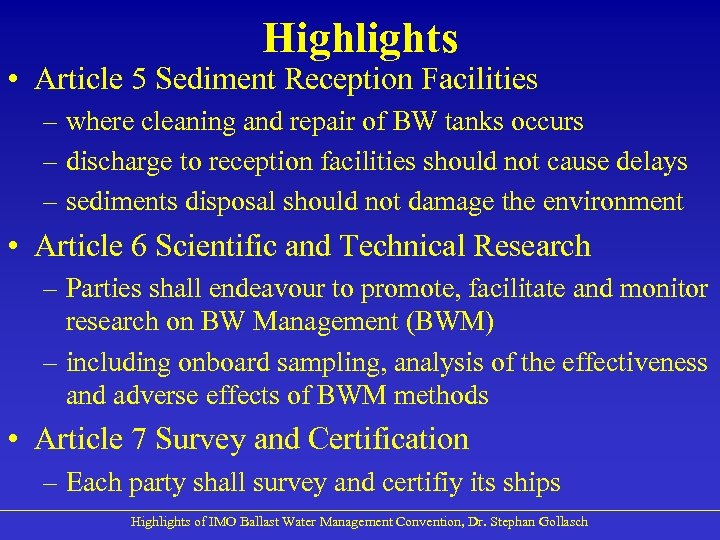 Highlights

• Article 5 Sediment Reception Facilities
– where cleaning and repair of BW tanks occurs
– discharge to reception facilities should not cause delays
– sediments disposal should not damage the environment

• Article 6 Scientific and Technical Research
– Parties shall endeavour to promote, facilitate and monitor research on BW Management (BWM)
– including onboard sampling, analysis of the effectiveness and adverse effects of BWM methods

• Article 7 Survey and Certification
– Each party shall survey and certifiy its ships

Highlights of IMO Ballast Water Management Convention, Dr. Stephan Gollasch